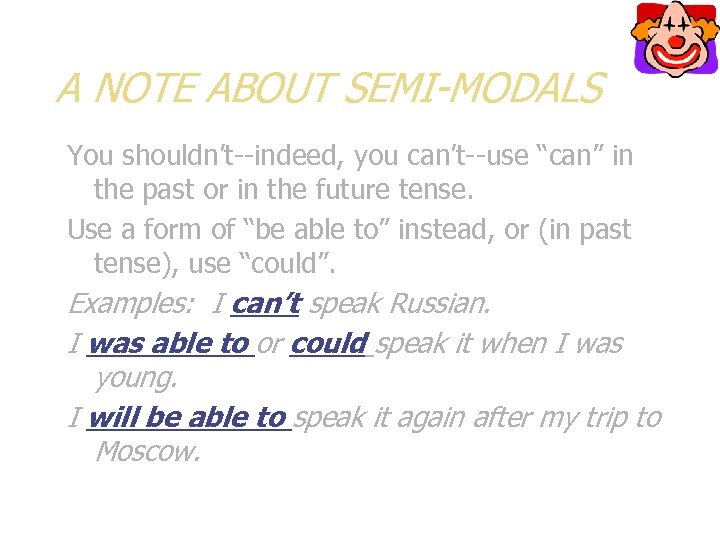 A NOTE ABOUT SEMI-MODALS

You shouldn't--indeed, you can't--use "can" in the past or in the future tense.

Use a form of "be able to" instead, or (in past tense), use "could".

Examples: I can't speak Russian.

I was able to or could speak it when I was young.

I will be able to speak it again after my trip to Moscow.